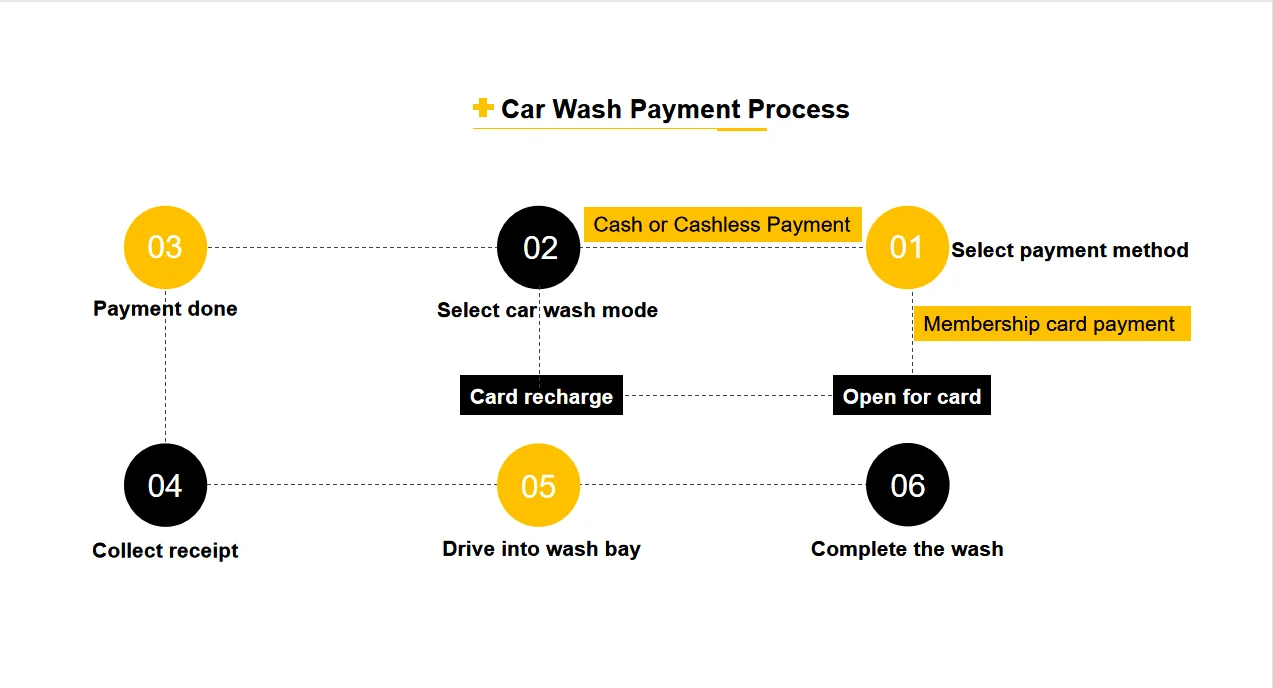 Car Wash Payment Process

03
Payment done

02
Select car wash mode

Cash or Cashless Payment

01
Select payment method

Membership card payment

Card recharge

Open for card

04
Collect receipt

05
Drive into wash bay

06
Complete the wash